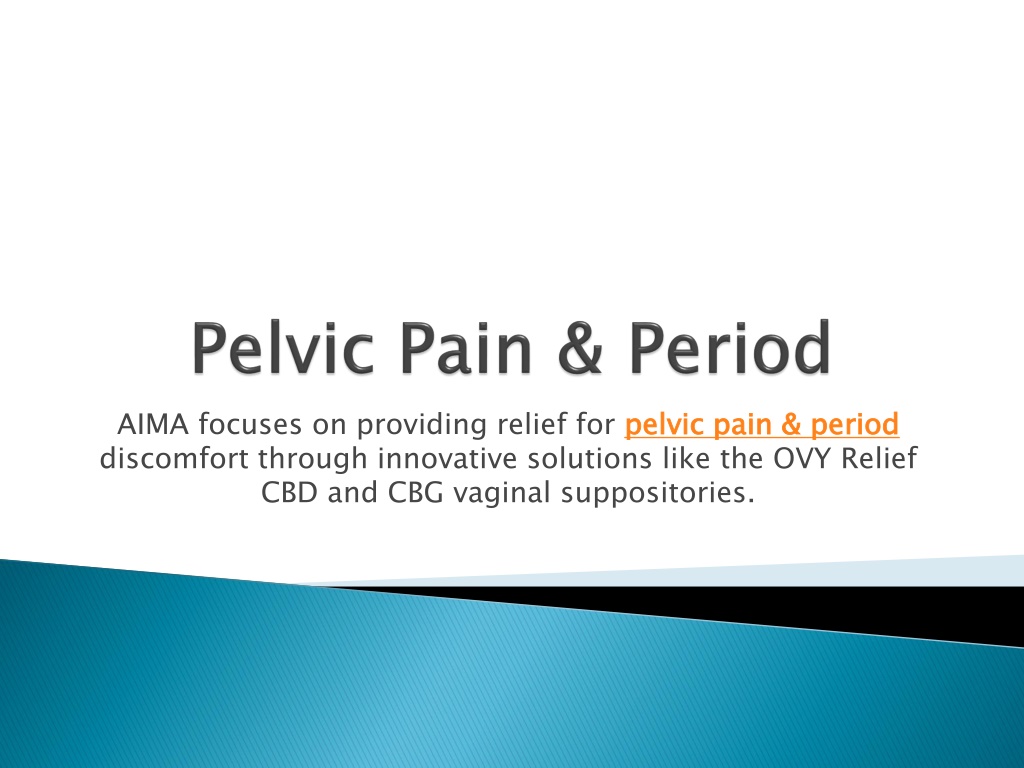 Pelvic Pain & Period

AIMA focuses on providing relief for pelvic pain & period discomfort through innovative solutions like the OVY Relief CBD and CBG vaginal suppositories.